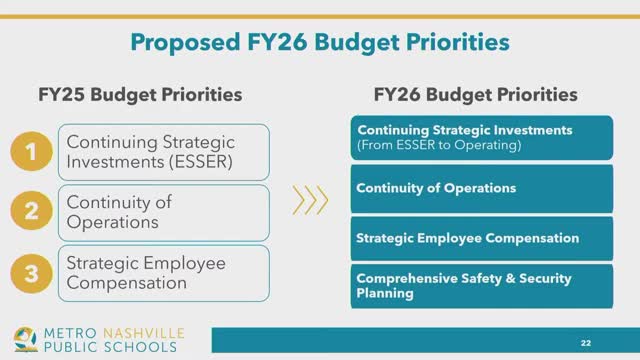 Proposed FY26 Budget Priorities

FY25 Budget Priorities

1 Continuing Strategic Investments (ESSER)

2 Continuity of Operations

3 Strategic Employee Compensation

FY26 Budget Priorities

Continuing Strategic Investments (From ESSER to Operating)

Continuity of Operations

Strategic Employee Compensation

Comprehensive Safety & Security Planning

METRO NASHVILLE PUBLIC SCHOOLS

22